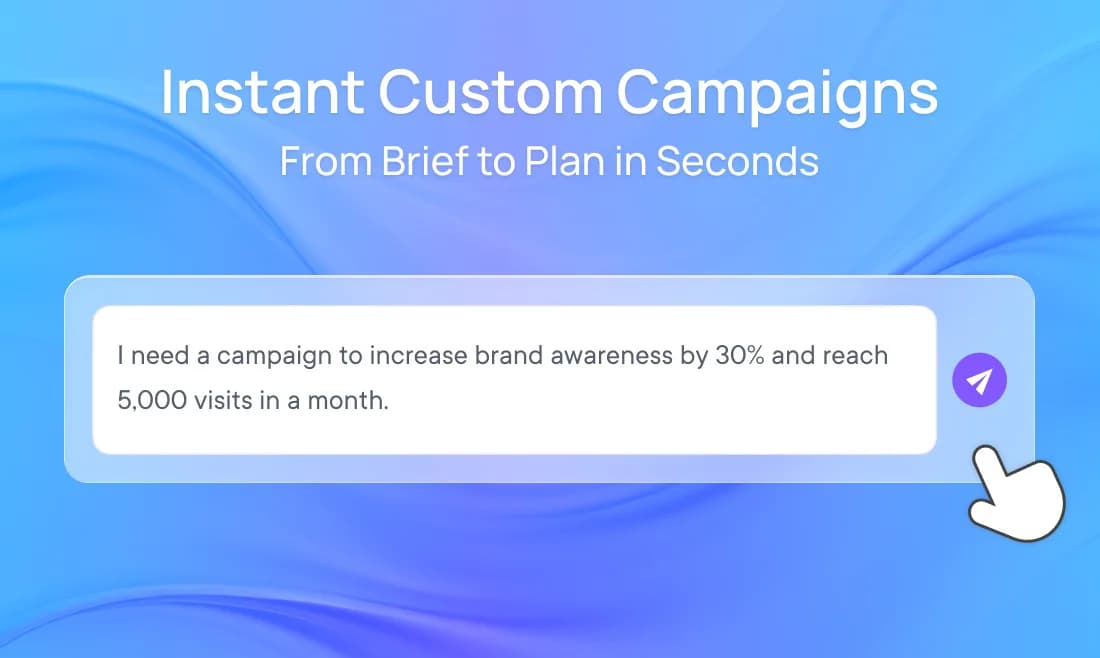 Instant Custom Campaigns
From Brief to Plan in Seconds

I need a campaign to increase brand awareness by 30% and reach 5,000 visits in a month.